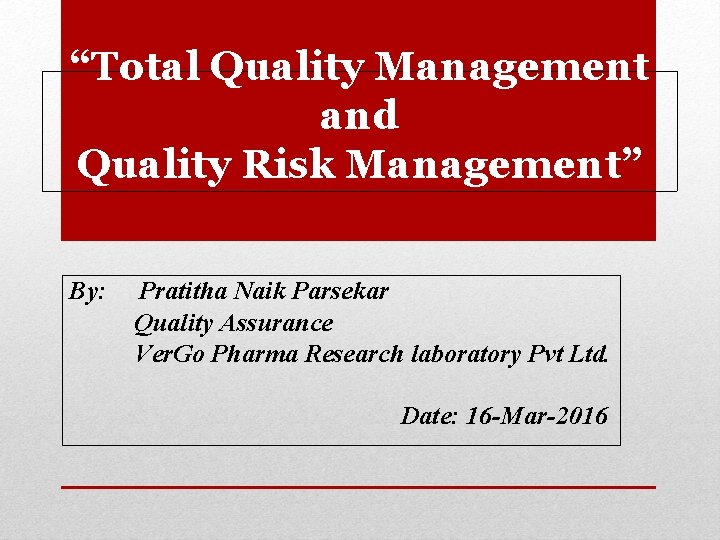 “Total Quality Management and Quality Risk Management”

By: Pratitha Naik Parsekar
Quality Assurance
VerGo Pharma Research laboratory Pvt Ltd.

Date: 16-Mar-2016